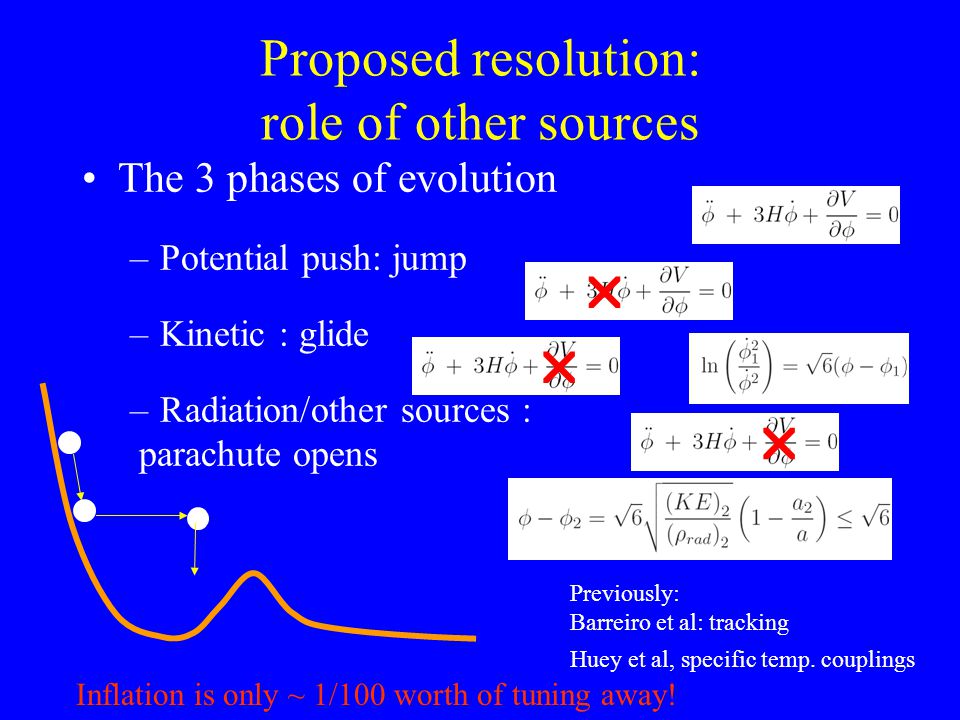 Proposed resolution: role of other sources

• The 3 phases of evolution

$\ddot{\phi} + 3H\dot{\phi} + \frac{\partial V}{\partial \phi} = 0$

– Potential push: jump

$\ddot{\phi} + 3H\dot{\phi} + \frac{\partial V}{\partial \phi} = 0$

– Kinetic : glide

$\ddot{\phi} + 3H\dot{\phi} + \frac{\partial V}{\partial \phi} = 0$

$\ln\left(\frac{\dot{\phi}_1^2}{\dot{\phi}^2}\right) = \sqrt{6}(\phi - \phi_1)$

– Radiation/other sources : parachute opens

$\ddot{\phi} + 3H\dot{\phi} + \frac{\partial V}{\partial \phi} = 0$

$\phi - \phi_2 = \sqrt{6}\sqrt{\frac{(KE)_2}{(\rho_{rad})_2}}\left(1 - \frac{a_2}{a}\right) \leq \sqrt{6}$

Previously:
Barreiro et al: tracking
Huey et al, specific temp. couplings

Inflation is only ~ 1/100 worth of tuning away!